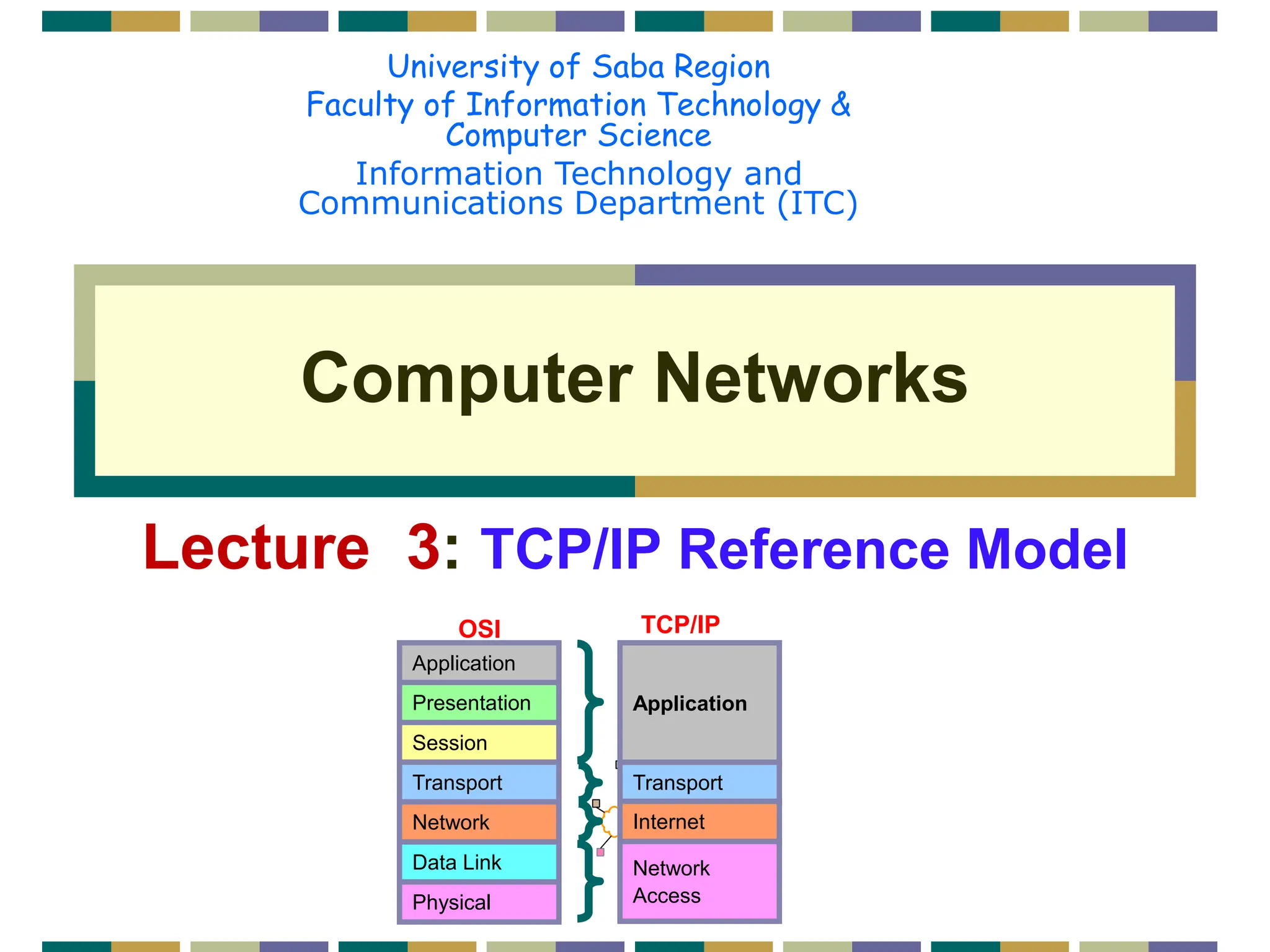 University of Saba Region
Faculty of Information Technology & Computer Science
Information Technology and Communications Department (ITC)

Computer Networks

Lecture 3: TCP/IP Reference Model

OSI
Application
Presentation
Session
Transport
Network
Data Link
Physical

TCP/IP
Application
Transport
Internet
Network Access